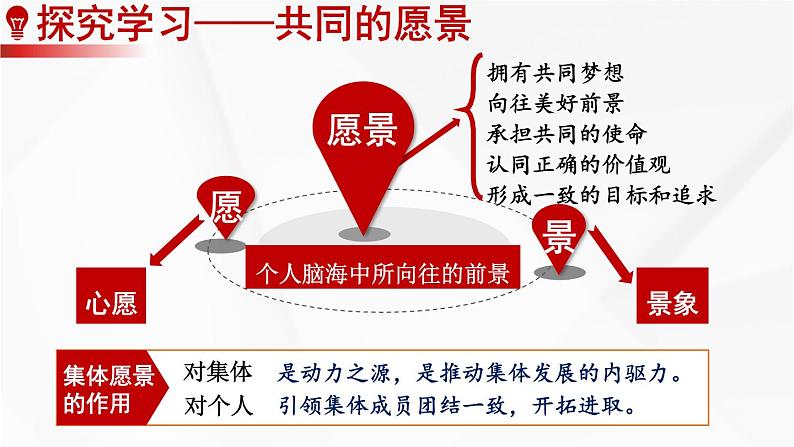 探究学习——共同的愿景

愿景

拥有共同梦想
向往美好前景
承担共同的使命
认同正确的价值观
形成一致的目标和追求

愿

景

个人脑海中所向往的前景

心愿

景象

集体愿景的作用

对集体 是动力之源，是推动集体发展的内驱力。
对个人 引领集体成员团结一致，开拓进取。